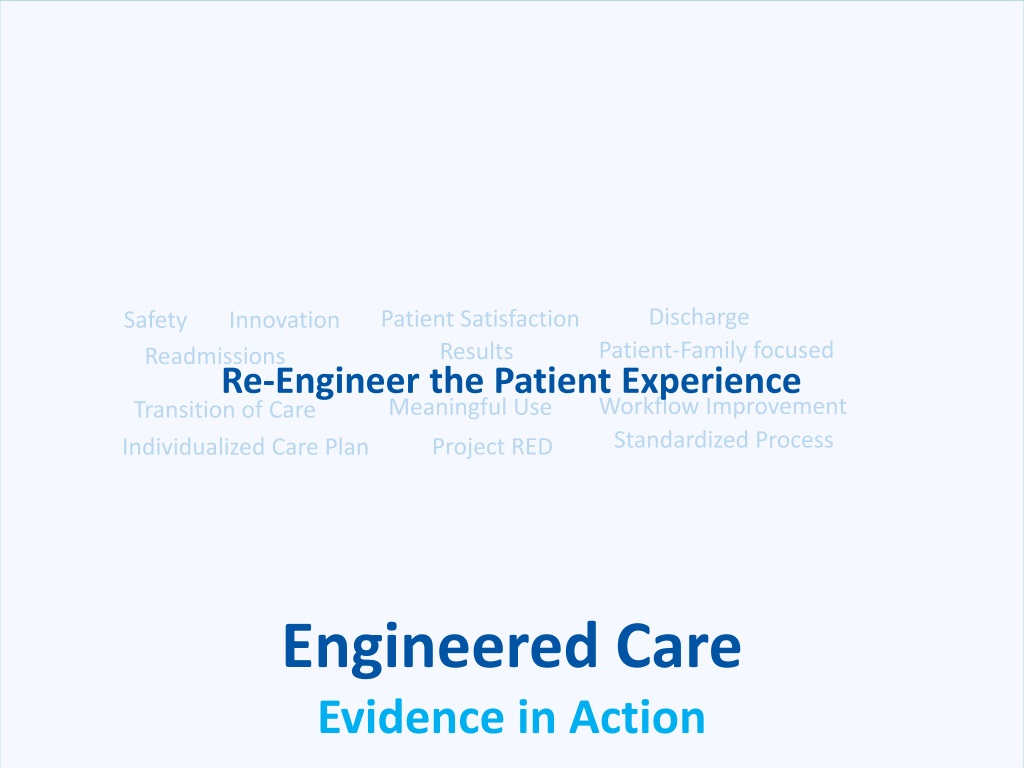 Safety Innovation Patient Satisfaction Discharge

Readmissions Results Patient-Family focused

Re-Engineer the Patient Experience

Transition of Care Meaningful Use Workflow Improvement

Individualized Care Plan Project RED Standardized Process

Engineered Care

Evidence in Action